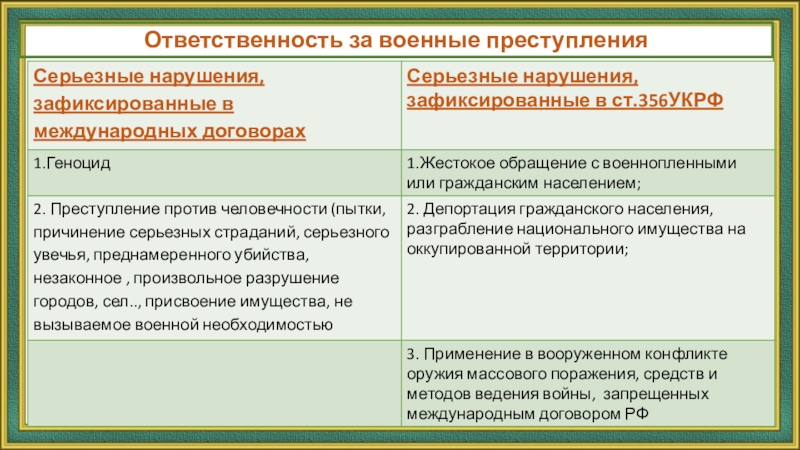 Ответственность за военные преступления

| Серьезные нарушения, зафиксированные в международных договорах | Серьезные нарушения, зафиксированные в ст.356УКРФ |
|---|---|
| 1.Геноцид | 1.Жестокое обращение с военнопленными или гражданским населением; |
| 2. Преступление против человечности (пытки, причинение серьезных страданий, серьезного увечья, преднамеренного убийства, незаконное , произвольное разрушение городов, сел.., присвоение имущества, не вызываемое военной необходимостью | 2. Депортация гражданского населения, разграбление национального имущества на оккупированной территории; |
| | 3. Применение в вооруженном конфликте оружия массового поражения, средств и методов ведения войны, запрещенных международным договором РФ |